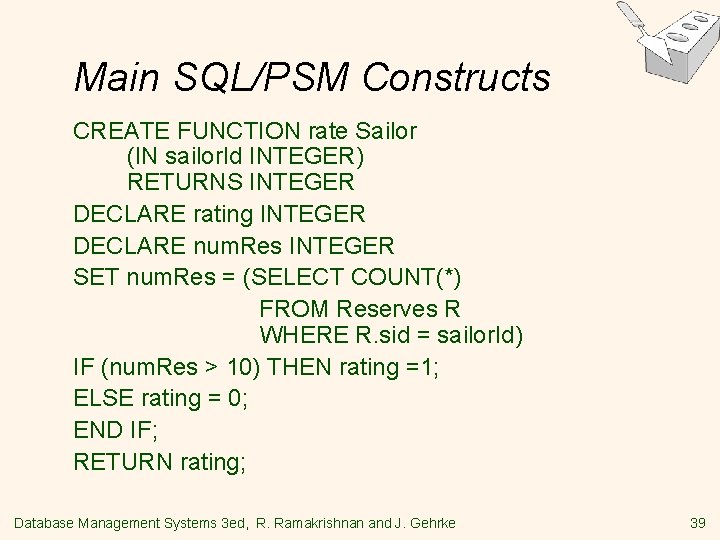 Main SQL/PSM Constructs

CREATE FUNCTION rate Sailor
(IN sailorId INTEGER)
RETURNS INTEGER
DECLARE rating INTEGER
DECLARE numRes INTEGER
SET numRes = (SELECT COUNT(*)
FROM Reserves R
WHERE R.sid = sailorId)
IF (numRes > 10) THEN rating =1;
ELSE rating = 0;
END IF;
RETURN rating;

Database Management Systems 3ed, R. Ramakrishnan and J. Gehrke

39